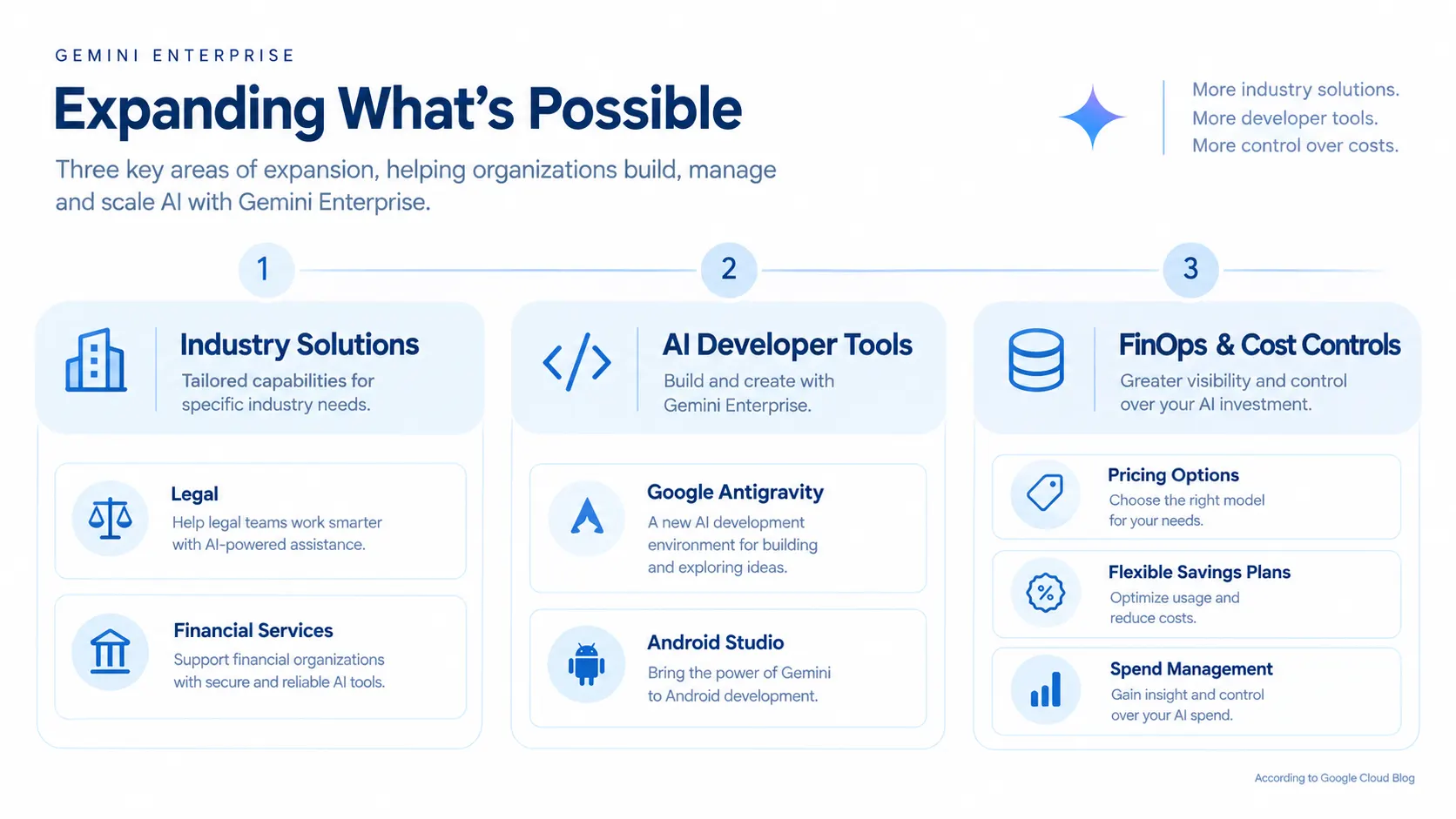 GEMINI ENTERPRISE

Expanding What's Possible

Three key areas of expansion, helping organizations build, manage and scale AI with Gemini Enterprise.

More industry solutions.
More developer tools.
More control over costs.

1

Industry Solutions

Tailored capabilities for specific industry needs.

Legal

Help legal teams work smarter with AI-powered assistance.

Financial Services

Support financial organizations with secure and reliable AI tools.

2

AI Developer Tools

Build and create with Gemini Enterprise.

Google Antigravity

A new AI development environment for building and exploring ideas.

Android Studio

Bring the power of Gemini to Android development.

3

FinOps & Cost Controls

Greater visibility and control over your AI investment.

Pricing Options

Choose the right model for your needs.

Flexible Savings Plans

Optimize usage and reduce costs.

Spend Management

Gain insight and control over your AI spend.

According to Google Cloud Blog